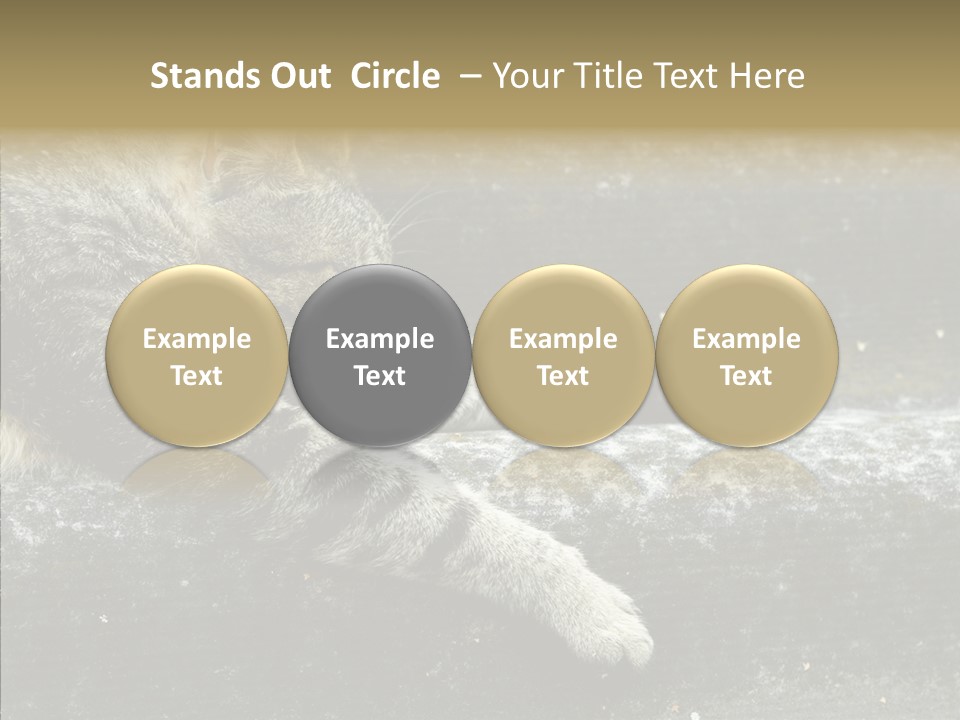 Stands Out Circle – Your Title Text Here

Example Text

Example Text

Example Text

Example Text